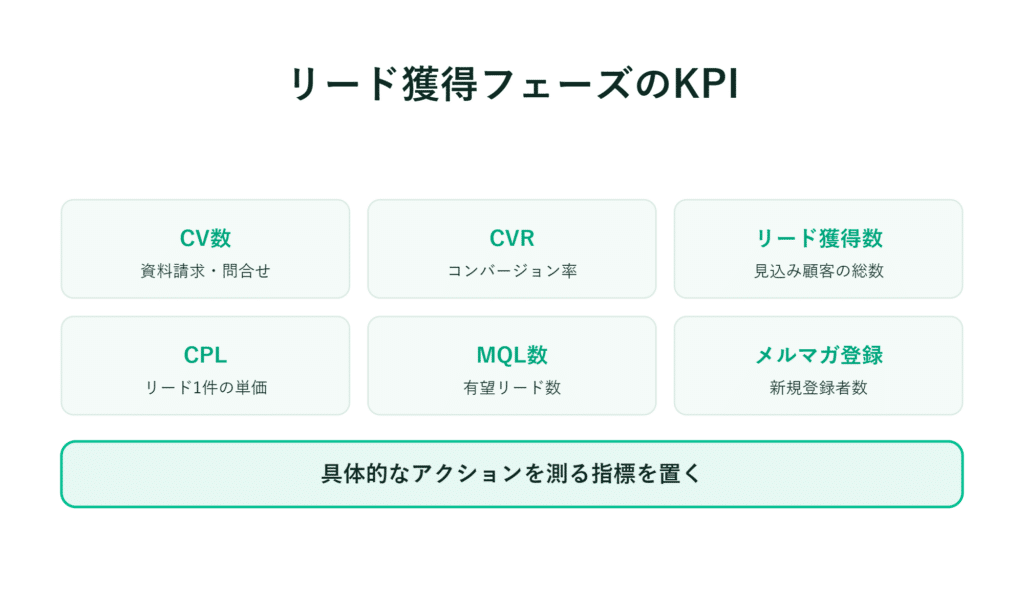 リード獲得フェーズのKPI

CV数
資料請求・問合せ

CVR
コンバージョン率

リード獲得数
見込み顧客の総数

CPL
リード1件の単価

MQL数
有望リード数

メルマガ登録
新規登録者数

具体的なアクションを測る指標を置く